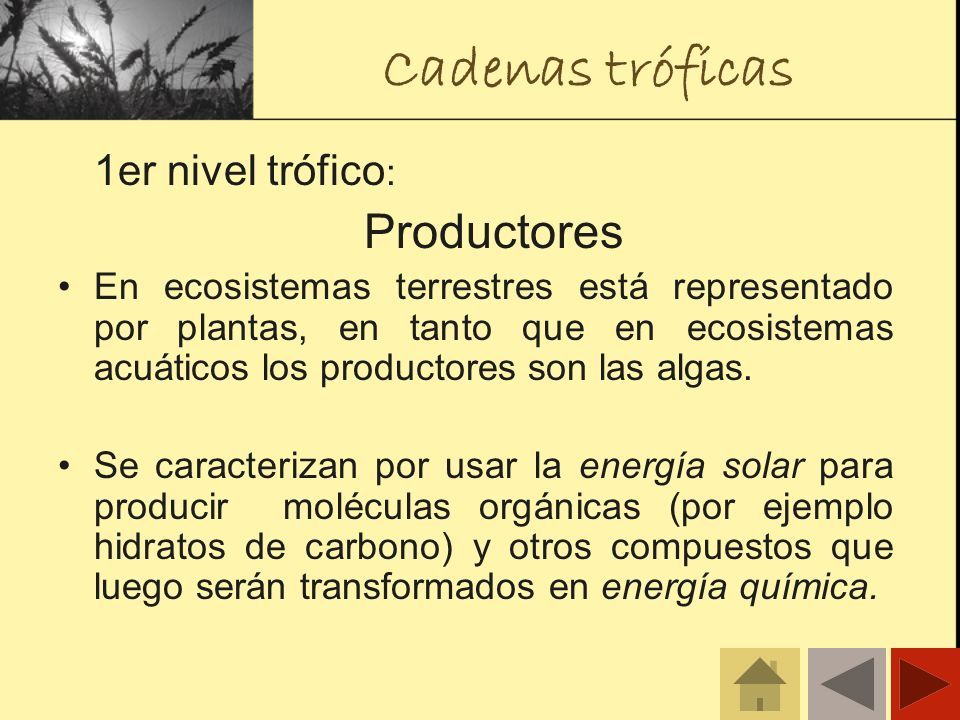 Cadenas tróficas

1er nivel trófico:

Productores

• En ecosistemas terrestres está representado por plantas, en tanto que en ecosistemas acuáticos los productores son las algas.

• Se caracterizan por usar la energía solar para producir moléculas orgánicas (por ejemplo hidratos de carbono) y otros compuestos que luego serán transformados en energía química.